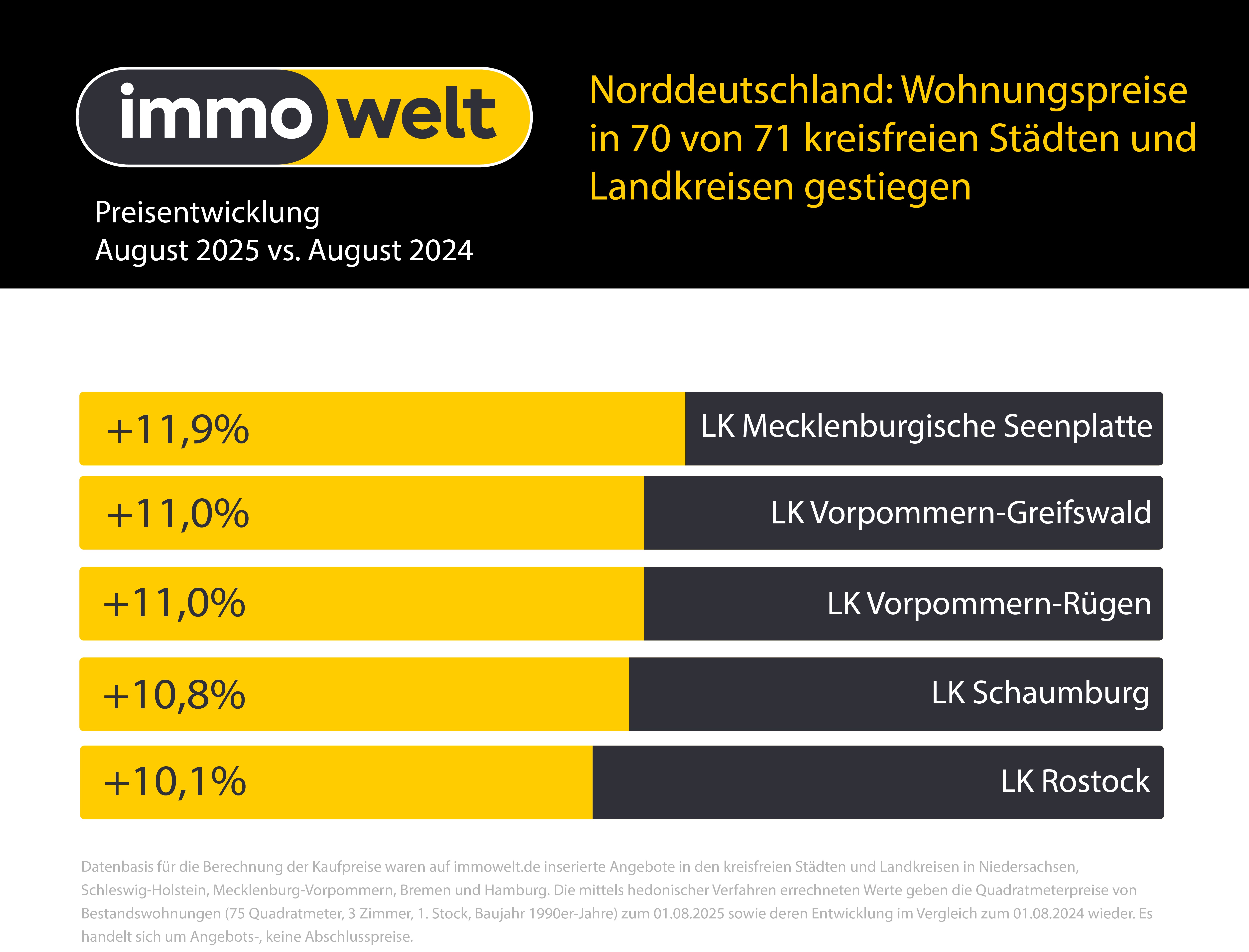 immowelt

Preisentwicklung
August 2025 vs. August 2024

Norddeutschland: Wohnungspreise in 70 von 71 kreisfreien Städten und Landkreisen gestiegen

+11,9% LK Mecklenburgische Seenplatte

+11,0% LK Vorpommern-Greifswald

+11,0% LK Vorpommern-Rügen

+10,8% LK Schaumburg

+10,1% LK Rostock

Datenbasis für die Berechnung der Kaufpreise waren auf immowelt.de inserierte Angebote in den kreisfreien Städten und Landkreisen in Niedersachsen, Schleswig-Holstein, Mecklenburg-Vorpommern, Bremen und Hamburg. Die mittels hedonischer Verfahren errechneten Werte geben die Quadratmeterpreise von Bestandswohnungen (75 Quadratmeter, 3 Zimmer, 1. Stock, Baujahr 1990er-Jahre) zum 01.08.2025 sowie deren Entwicklung im Vergleich zum 01.08.2024 wieder. Es handelt sich um Angebots-, keine Abschlusspreise.